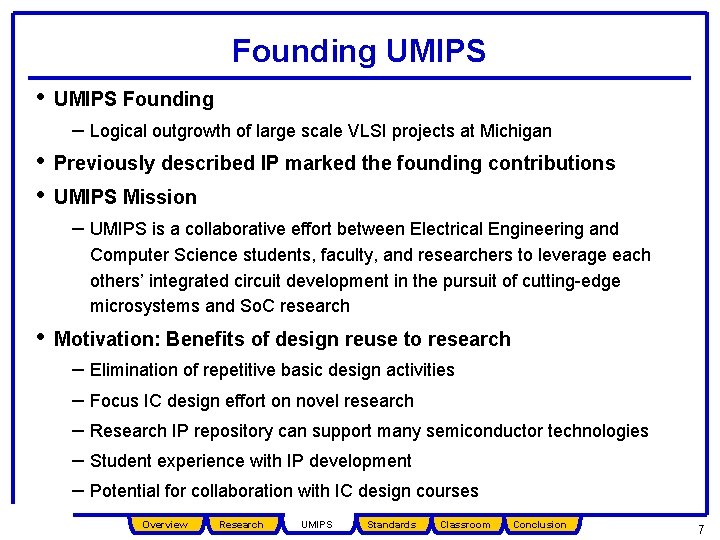 Founding UMIPS

• UMIPS Founding

– Logical outgrowth of large scale VLSI projects at Michigan

• Previously described IP marked the founding contributions

• UMIPS Mission

– UMIPS is a collaborative effort between Electrical Engineering and Computer Science students, faculty, and researchers to leverage each others' integrated circuit development in the pursuit of cutting-edge microsystems and SoC research

• Motivation: Benefits of design reuse to research

– Elimination of repetitive basic design activities

– Focus IC design effort on novel research

– Research IP repository can support many semiconductor technologies

– Student experience with IP development

– Potential for collaboration with IC design courses

Overview Research UMIPS Standards Classroom Conclusion

7